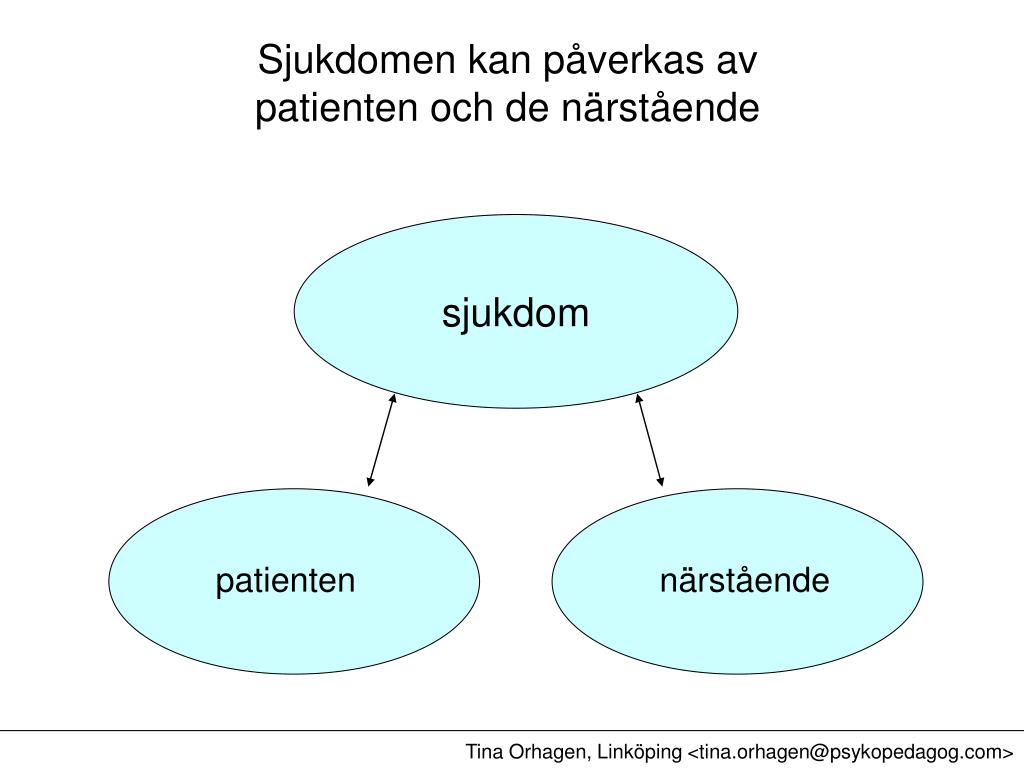 Sjukdomen kan påverkas av patienten och de närstående

sjukdom

patienten

närstående

Tina Orhagen, Linköping <tina.orhagen@psykopedagog.com>